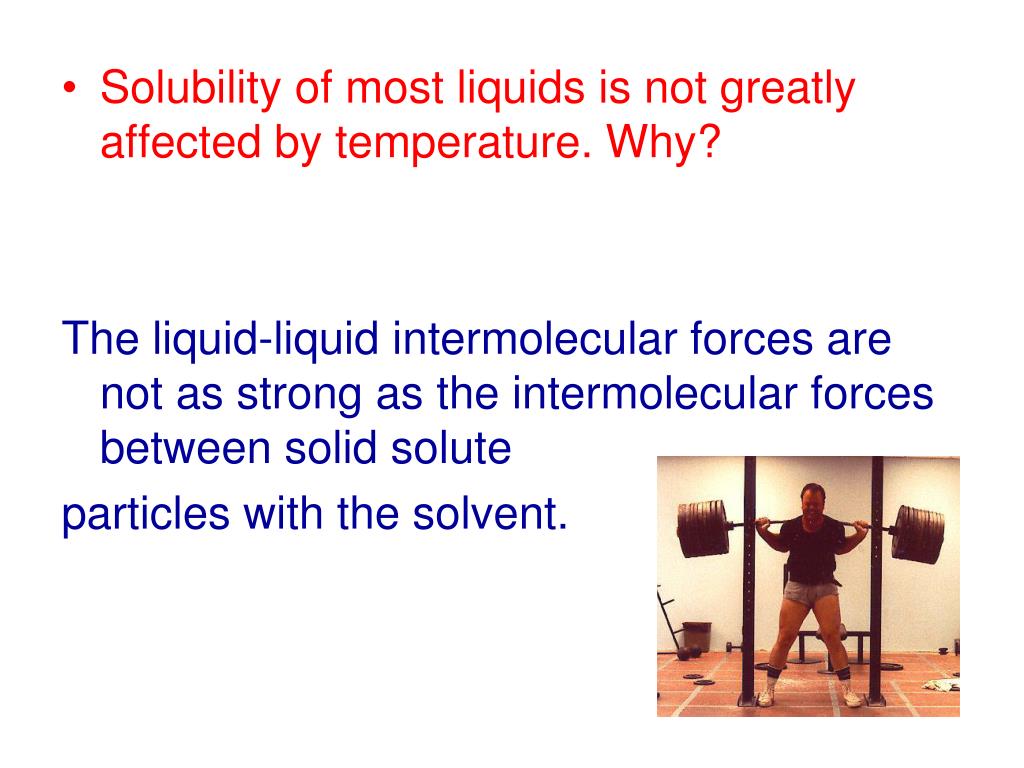 • Solubility of most liquids is not greatly affected by temperature. Why?

The liquid-liquid intermolecular forces are not as strong as the intermolecular forces between solid solute

particles with the solvent.